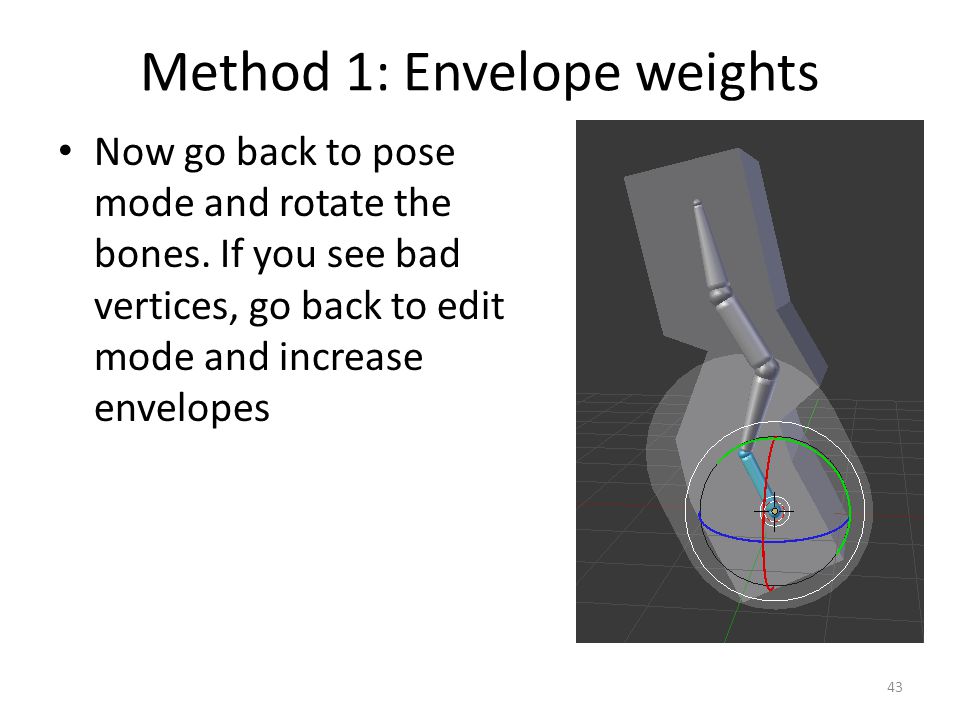 Method 1: Envelope weights

• Now go back to pose mode and rotate the bones. If you see bad vertices, go back to edit mode and increase envelopes

43